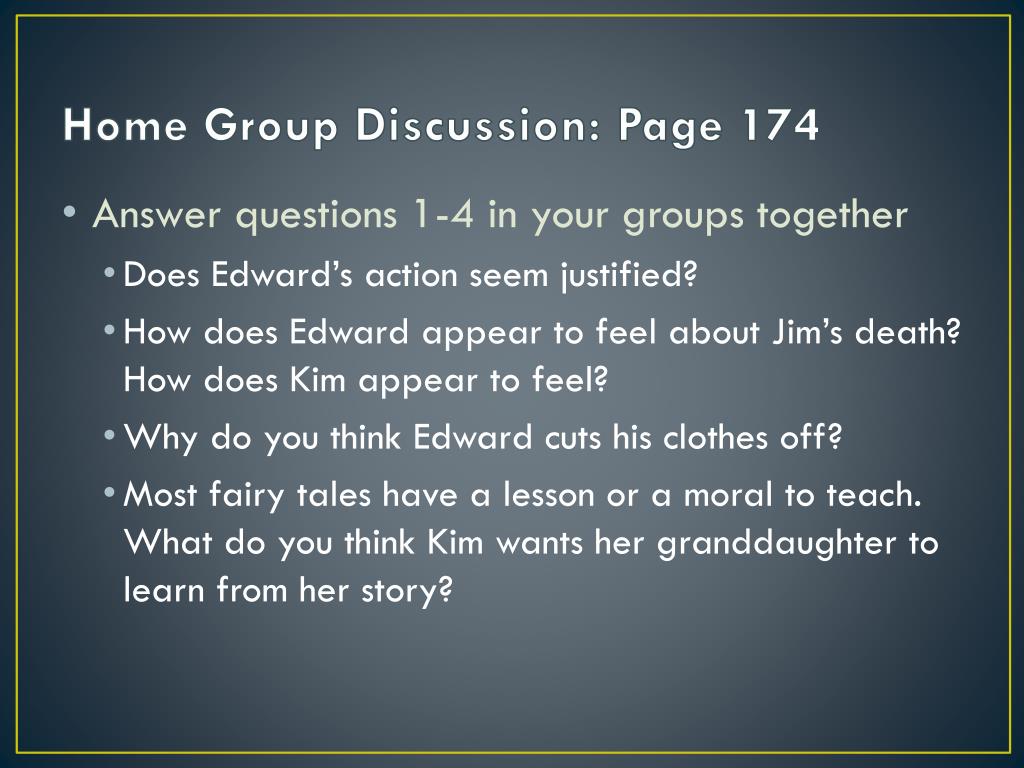 Home Group Discussion: Page 174

• Answer questions 1-4 in your groups together

• Does Edward’s action seem justified?

• How does Edward appear to feel about Jim’s death? How does Kim appear to feel?

• Why do you think Edward cuts his clothes off?

• Most fairy tales have a lesson or a moral to teach. What do you think Kim wants her granddaughter to learn from her story?